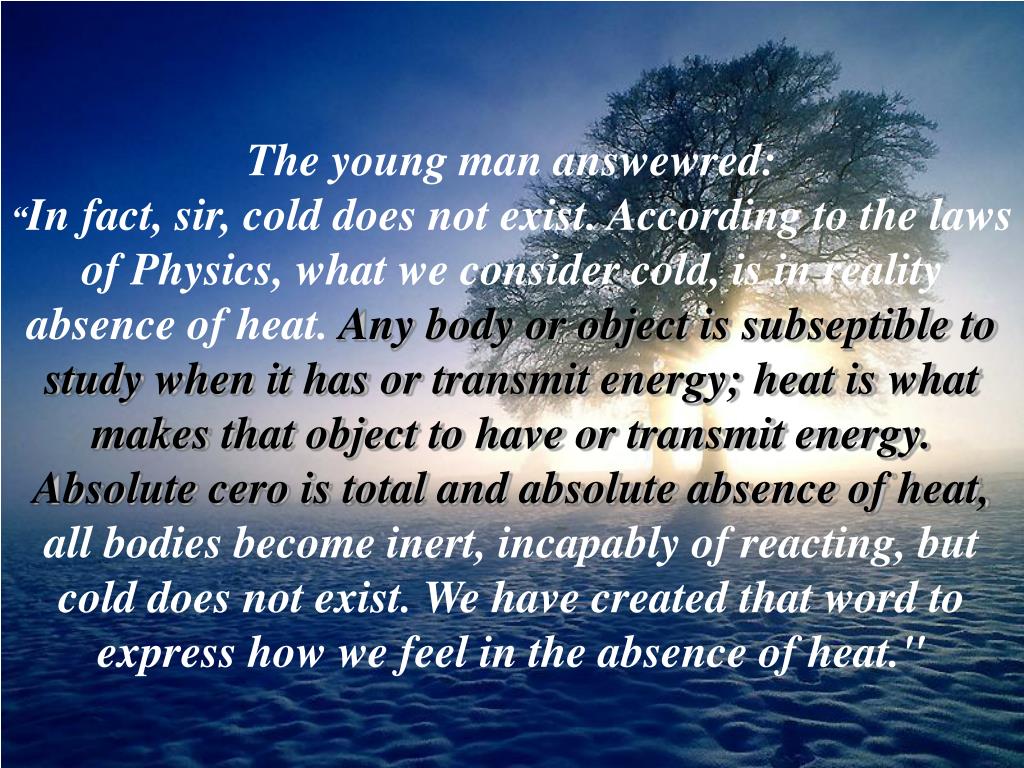 The young man answewred:
“In fact, sir, cold does not exist. According to the laws of Physics, what we consider cold, is in reality absence of heat. Any body or object is subseptible to study when it has or transmit energy; heat is what makes that object to have or transmit energy. Absolute cero is total and absolute absence of heat, all bodies become inert, incapably of reacting, but cold does not exist. We have created that word to express how we feel in the absence of heat."